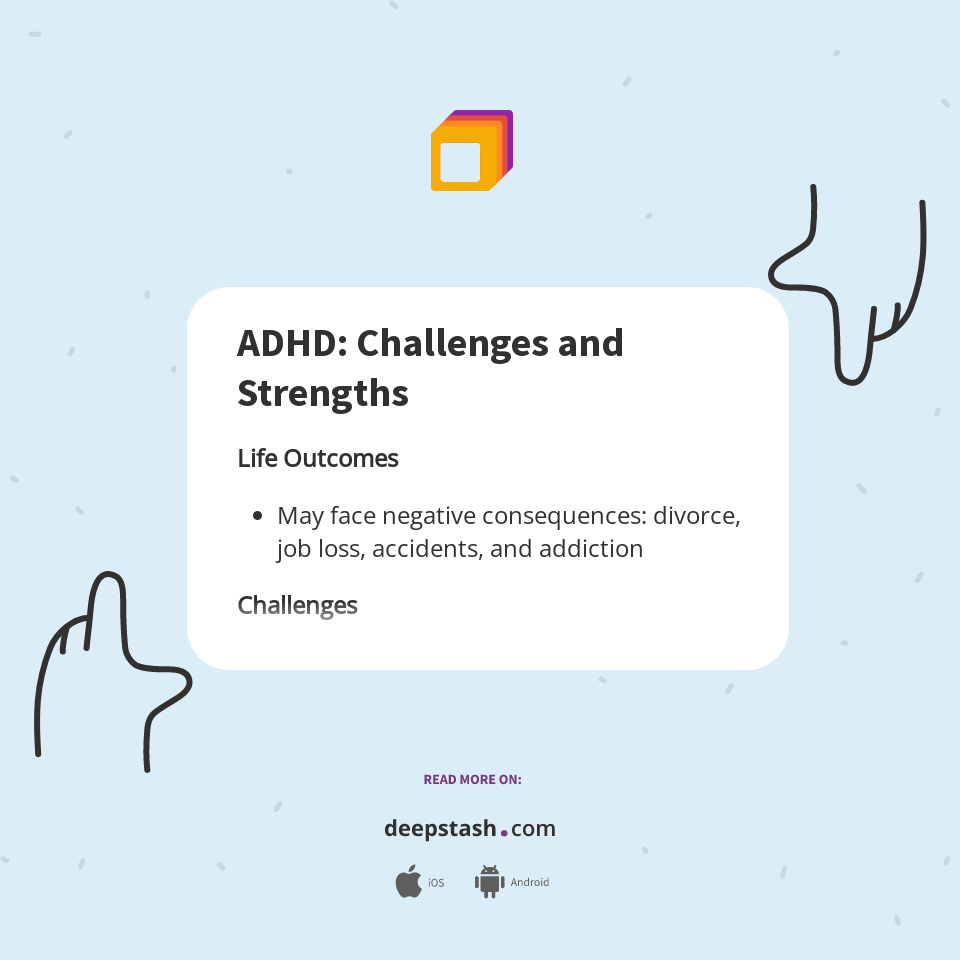 ADHD: Challenges and Strengths

Life Outcomes

- May face negative consequences: divorce, job loss, accidents, and addiction

Challenges

READ MORE ON:

deepstash.com

iOS Android